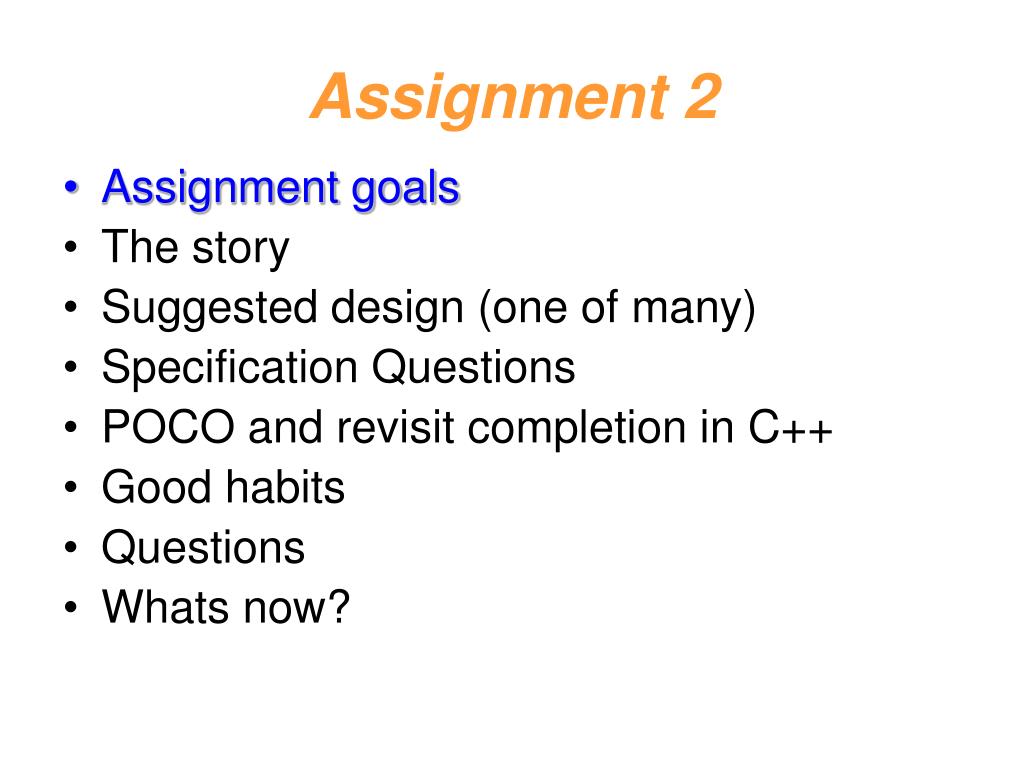 Assignment 2

• Assignment goals
• The story
• Suggested design (one of many)
• Specification Questions
• POCO and revisit completion in C++
• Good habits
• Questions
• Whats now?